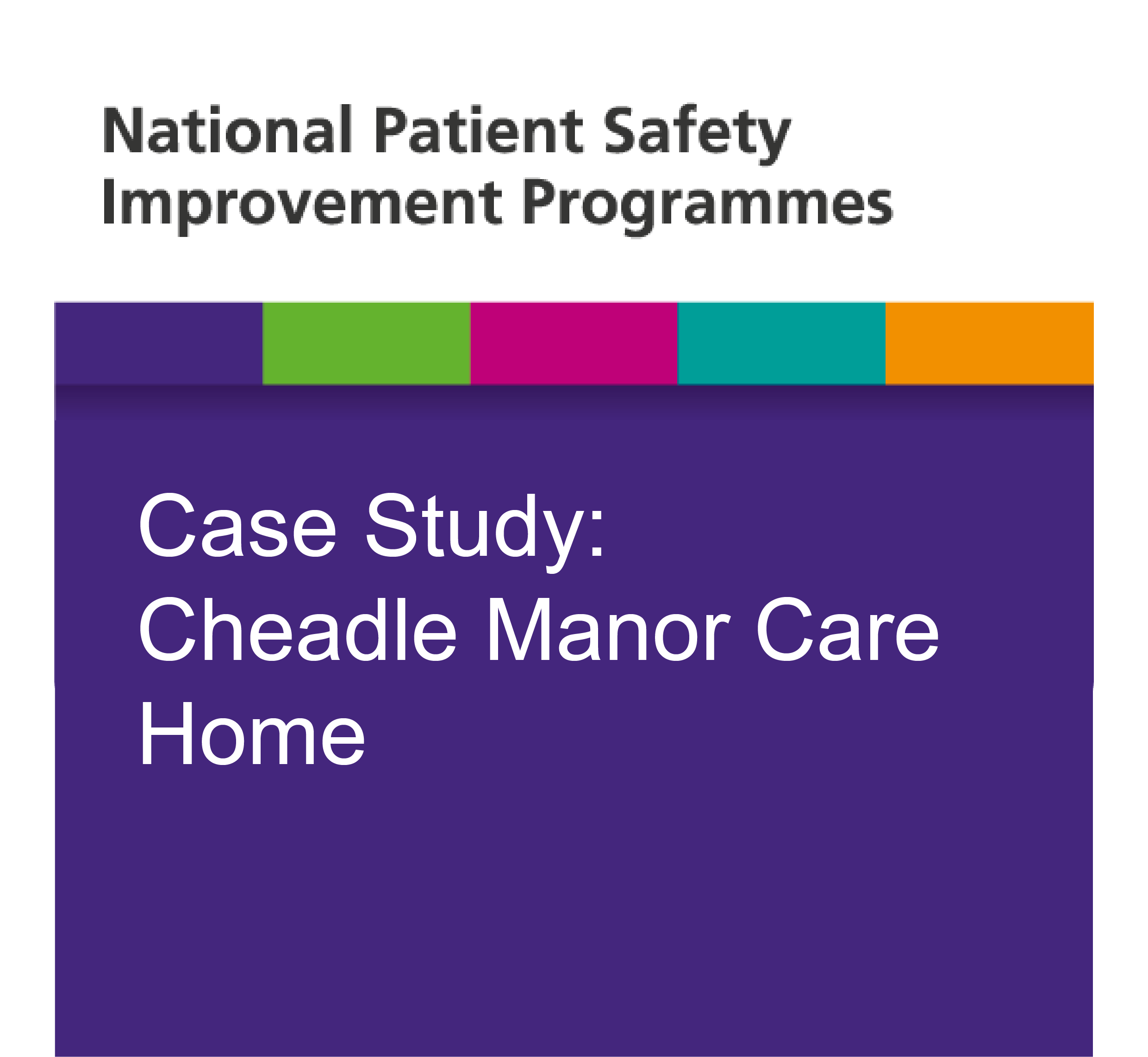 National Patient Safety
Improvement Programmes

Case Study:
Cheadle Manor Care Home